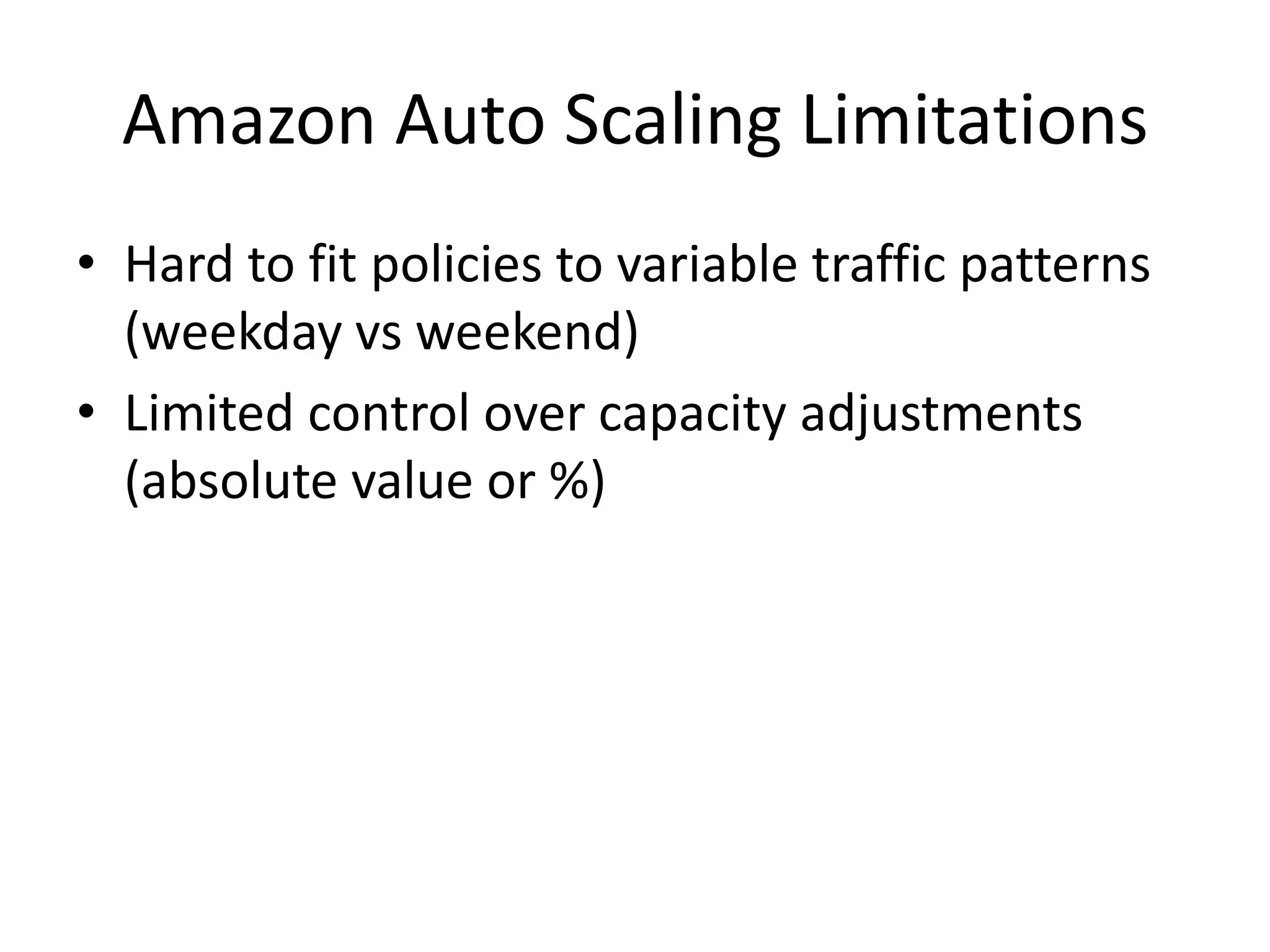 Amazon Auto Scaling Limitations

• Hard to fit policies to variable traffic patterns (weekday vs weekend)
• Limited control over capacity adjustments (absolute value or %)